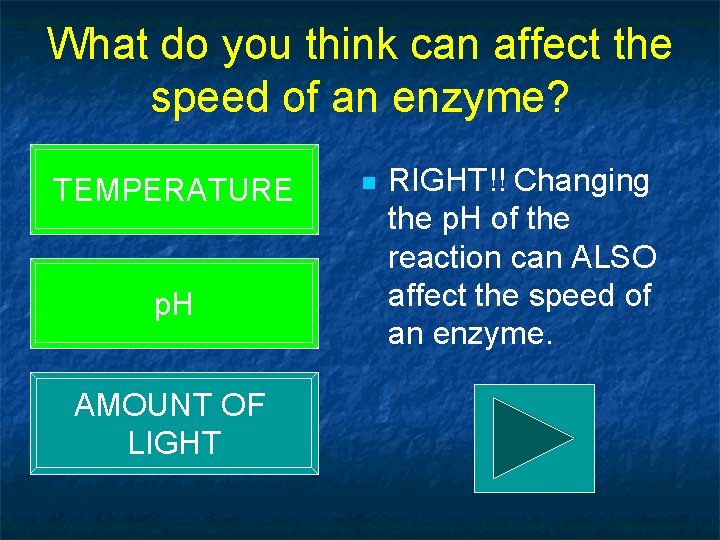 What do you think can affect the speed of an enzyme?

TEMPERATURE

pH

AMOUNT OF LIGHT

RIGHT!! Changing the pH of the reaction can ALSO affect the speed of an enzyme.